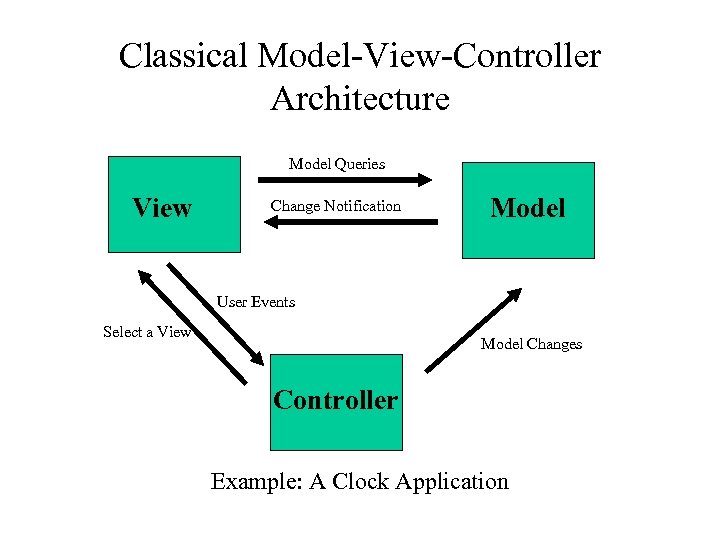 Classical Model-View-Controller Architecture

View

Model Queries

Change Notification

Model

User Events

Select a View

Model Changes

Controller

Example: A Clock Application